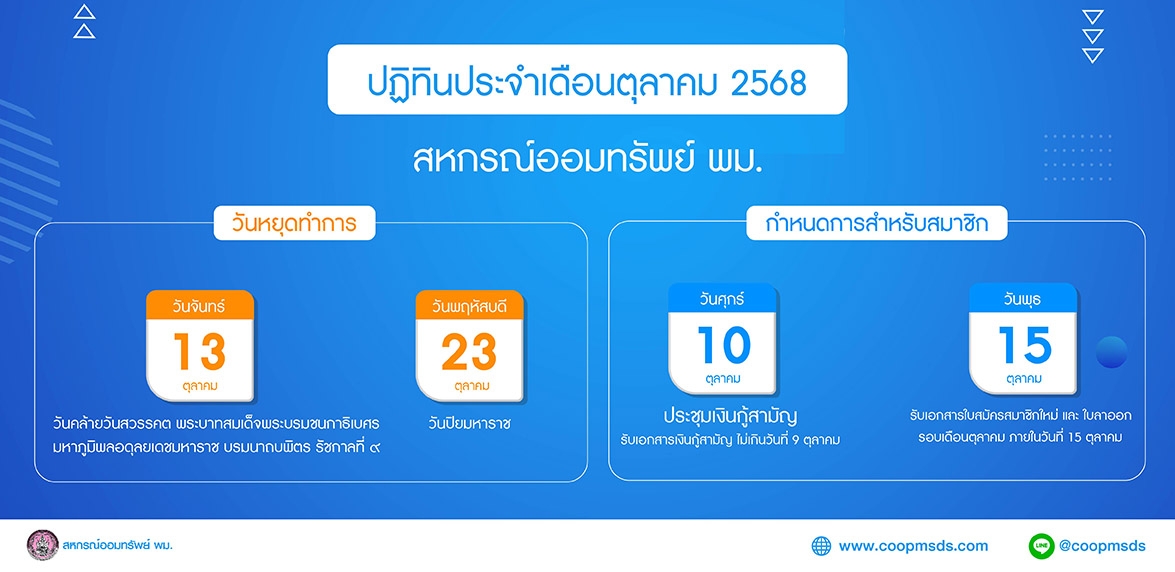 ปฏิทินประจำเดือนตุลาคม 2568

สหกรณ์ออมทรัพย์ พม.

วันหยุดทำการ

วันจันทร์
13
ตุลาคม

วันคล้ายวันสวรรคต พระบาทสมเด็จพระบรมชนกาธิเบศร มหาภูมิพลอดุลยเดชมหาราช บรมนาถบพิตร รัชกาลที่ ๙

วันพฤหัสบดี
23
ตุลาคม

วันปิยมหาราช

กำหนดการสำหรับสมาชิก

วันศุกร์
10
ตุลาคม

ประชุมเงินกู้สามัญ
รับเอกสารเงินกู้สามัญ ไม่เกินวันที่ 9 ตุลาคม

วันพุธ
15
ตุลาคม

รับเอกสารใบสมัครสมาชิกใหม่ และ ใบลาออก รอบเดือนตุลาคม ภายในวันที่ 15 ตุลาคม

สหกรณ์ออมทรัพย์ พม.

www.coopmsds.com

LINE @coopmsds